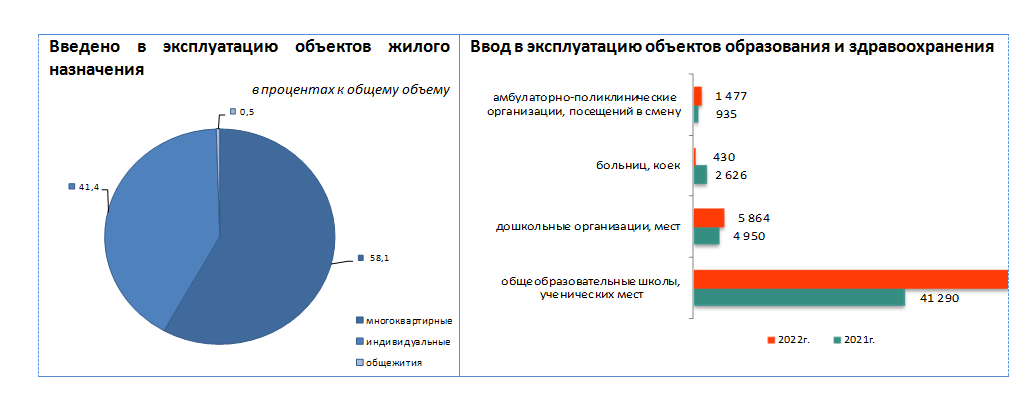 Введено в эксплуатацию объектов жилого назначения

в процентах к общему объему

0,5

41,4

58,1

многоквартирные
индивидуальные
общежития

Ввод в эксплуатацию объектов образования и здравоохранения

амбулаторно-поликлинические организации, посещений в смену

1 477
935

больниц, коек

430
2 626

дошкольные организации, мест

5 864
4 950

общеобразовательные школы, ученических мест

41 290

2022г.
2021г.